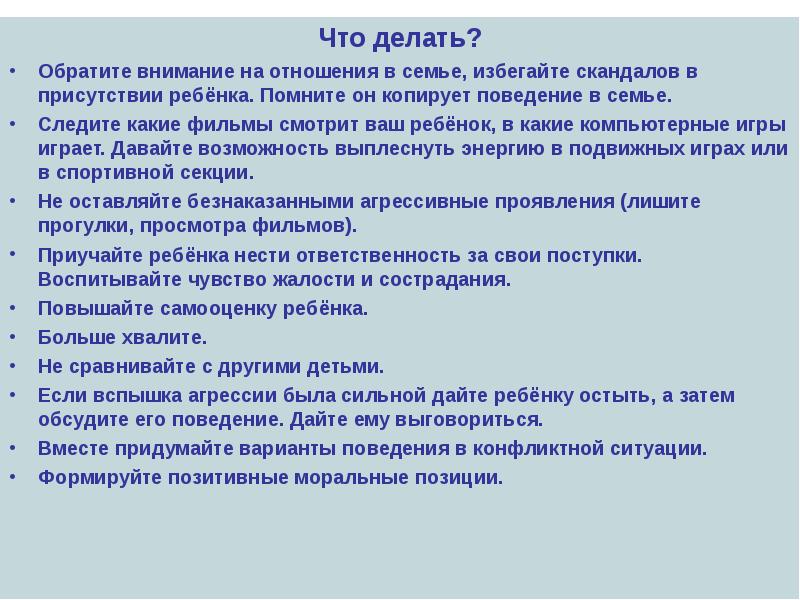 Что делать?

• Обратите внимание на отношения в семье, избегайте скандалов в присутствии ребёнка. Помните он копирует поведение в семье.
• Следите какие фильмы смотрит ваш ребёнок, в какие компьютерные игры играет. Давайте возможность выплеснуть энергию в подвижных играх или в спортивной секции.
• Не оставляйте безнаказанными агрессивные проявления (лишите прогулки, просмотра фильмов).
• Приучайте ребёнка нести ответственность за свои поступки. Воспитывайте чувство жалости и сострадания.
• Повышайте самооценку ребёнка.
• Больше хвалите.
• Не сравнивайте с другими детьми.
• Если вспышка агрессии была сильной дайте ребёнку остыть, а затем обсудите его поведение. Дайте ему выговориться.
• Вместе придумайте варианты поведения в конфликтной ситуации.
• Формируйте позитивные моральные позиции.